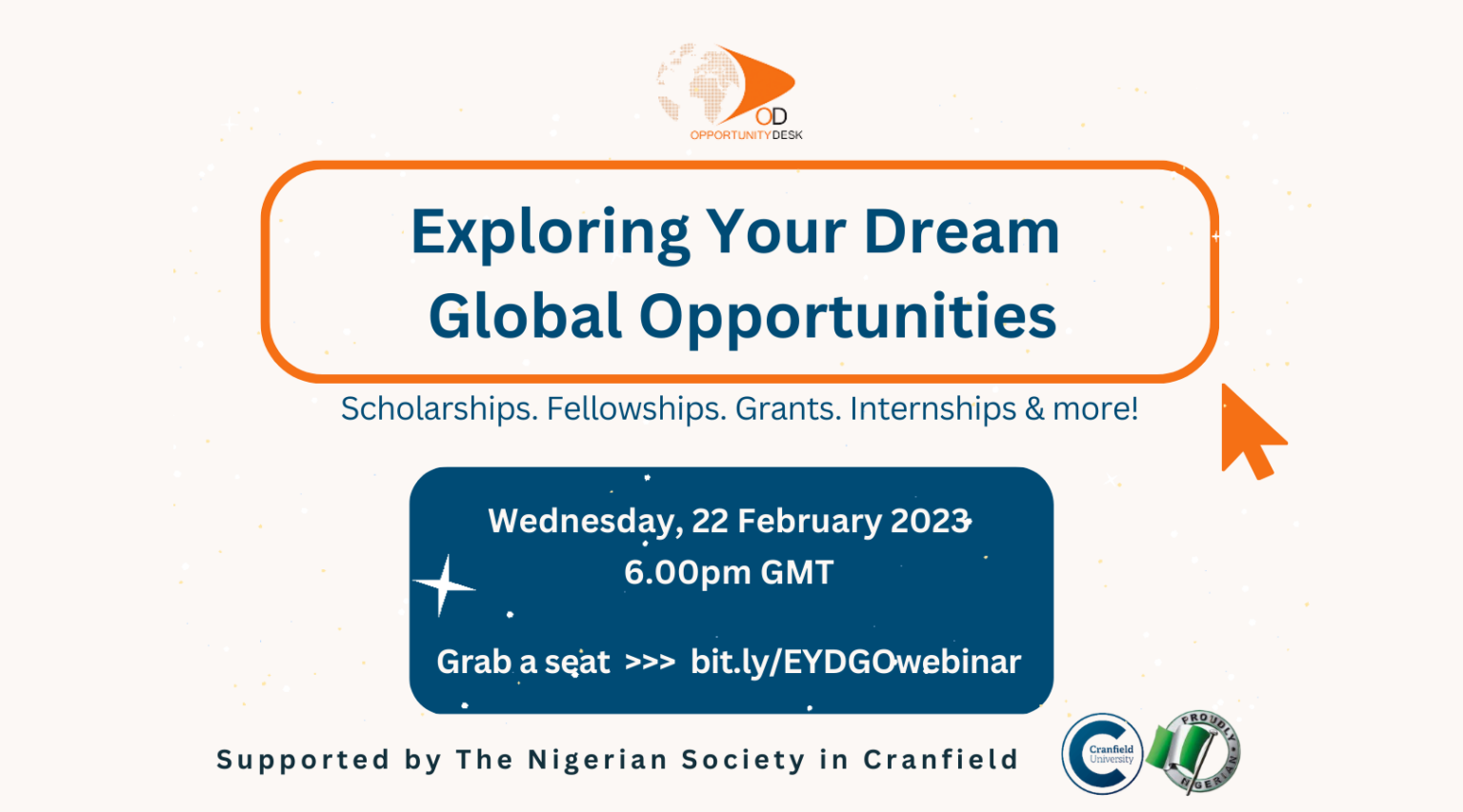 OD
OPPORTUNITYDESK

Exploring Your Dream Global Opportunities

Scholarships. Fellowships. Grants. Internships & more!

Wednesday, 22 February 2023
6.00pm GMT

Grab a seat >>> bit.ly/EYDGOwebinar

Supported by The Nigerian Society in Cranfield

Cranfield University

PROUDLY NIGERIAN